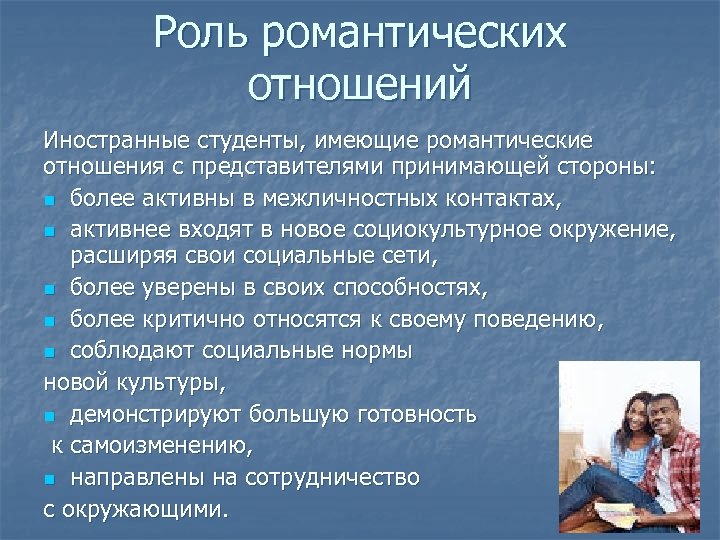 Роль романтических отношений

Иностранные студенты, имеющие романтические отношения с представителями принимающей стороны:

- более активны в межличностных контактах,
- активнее входят в новое социокультурное окружение, расширяя свои социальные сети,
- более уверены в своих способностях,
- более критично относятся к своему поведению,
- соблюдают социальные нормы

новой культуры,

- демонстрируют большую готовность

к самоизменению,

- направлены на сотрудничество

с окружающими.